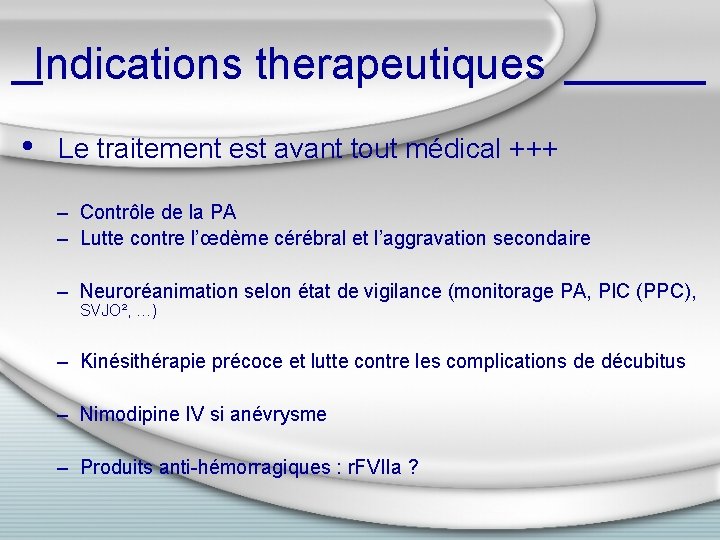 _Indications therapeutiques ______

• Le traitement est avant tout médical +++

– Contrôle de la PA
– Lutte contre l'œdème cérébral et l'aggravation secondaire

– Neuroréanimation selon état de vigilance (monitorage PA, PIC (PPC), SVJO², …)

– Kinésithérapie précoce et lutte contre les complications de décubitus

– Nimodipine IV si anévrysme

– Produits anti-hémorragiques : rFVIIa ?